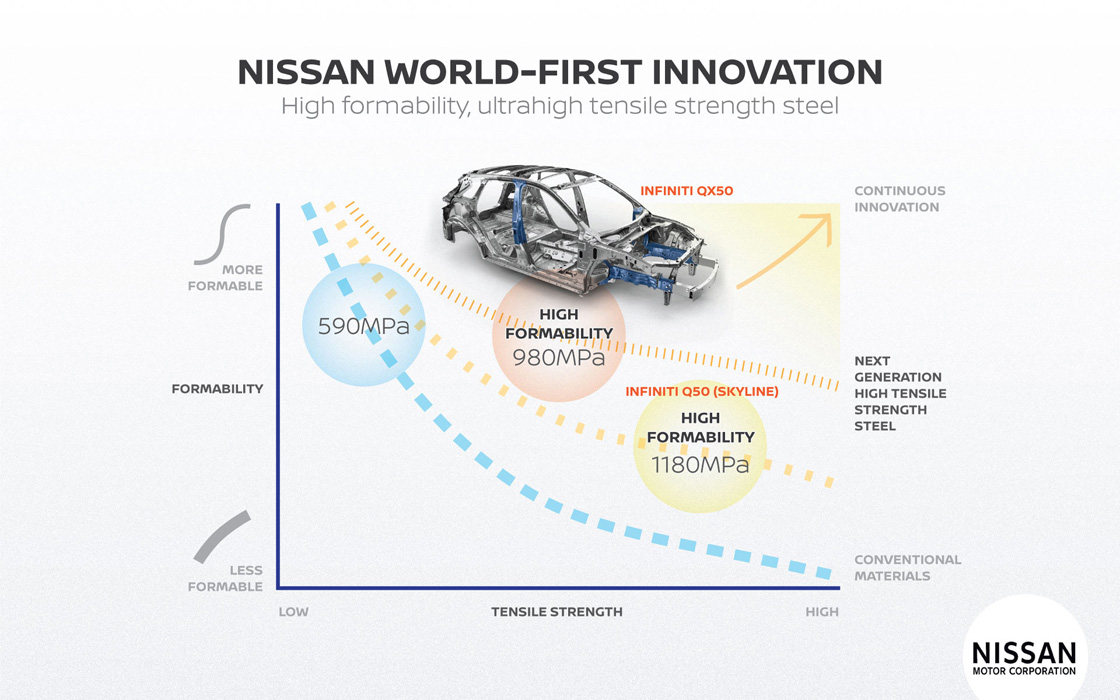 NISSAN WORLD-FIRST INNOVATION
High formability, ultrahigh tensile strength steel

INFINITI QX50

CONTINUOUS INNOVATION

MORE FORMABLE

590MPa

HIGH FORMABILITY 980MPa

FORMABILITY

NEXT GENERATION HIGH TENSILE STRENGTH STEEL

INFINITI Q50 (SKYLINE)

HIGH FORMABILITY 1180MPa

LESS FORMABLE

CONVENTIONAL MATERIALS

LOW

TENSILE STRENGTH

HIGH

NISSAN MOTOR CORPORATION